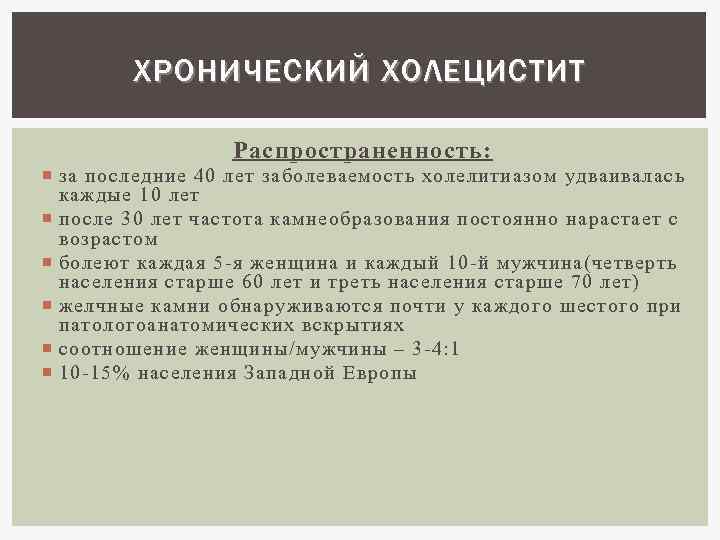 ХРОНИЧЕСКИЙ ХОЛЕЦИСТИТ

Распространенность:

- за последние 40 лет заболеваемость холелитиазом удваивалась каждые 10 лет
- после 30 лет частота камнеобразования постоянно нарастает с возрастом
- болеют каждая 5-я женщина и каждый 10-й мужчина(четверть населения старше 60 лет и треть населения старше 70 лет)
- желчные камни обнаруживаются почти у каждого шестого при патологоанатомических вскрытиях
- соотношение женщины/мужчины – 3-4:1
- 10-15% населения Западной Европы